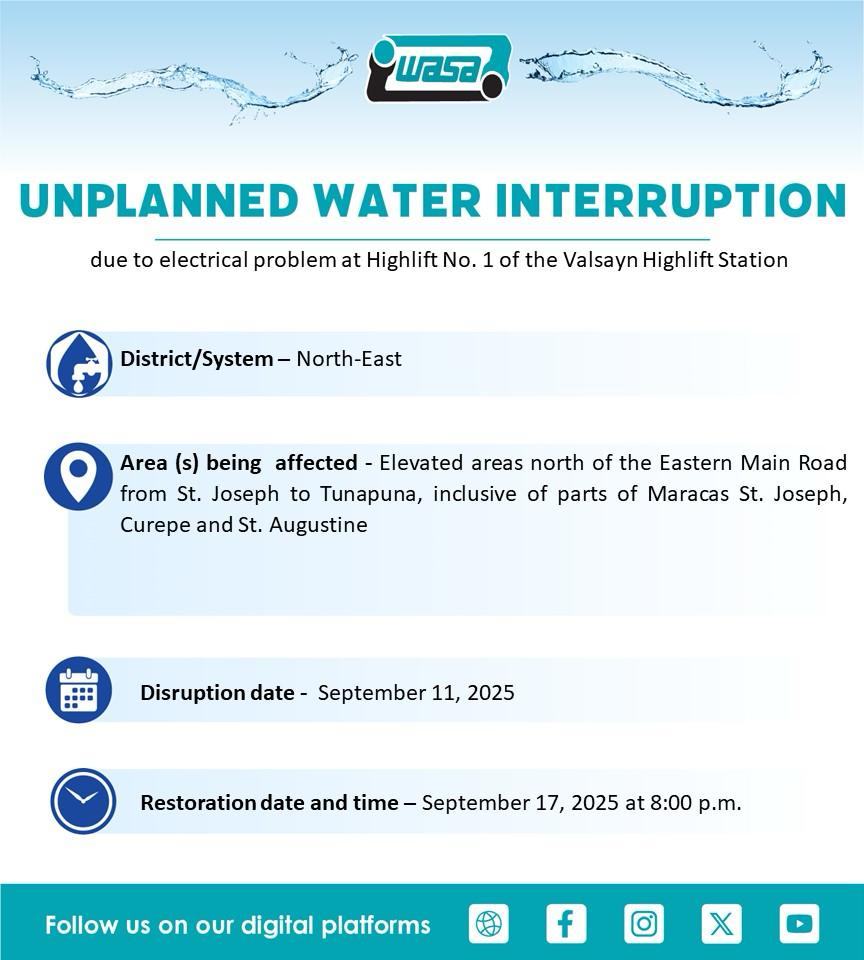 wasa

UNPLANNED WATER INTERRUPTION

due to electrical problem at Highlift No. 1 of the Valsayn Highlift Station

District/System – North-East

Area (s) being affected - Elevated areas north of the Eastern Main Road from St. Joseph to Tunapuna, inclusive of parts of Maracas St. Joseph, Curepe and St. Augustine

Disruption date - September 11, 2025

Restoration date and time – September 17, 2025 at 8:00 p.m.

Follow us on our digital platforms